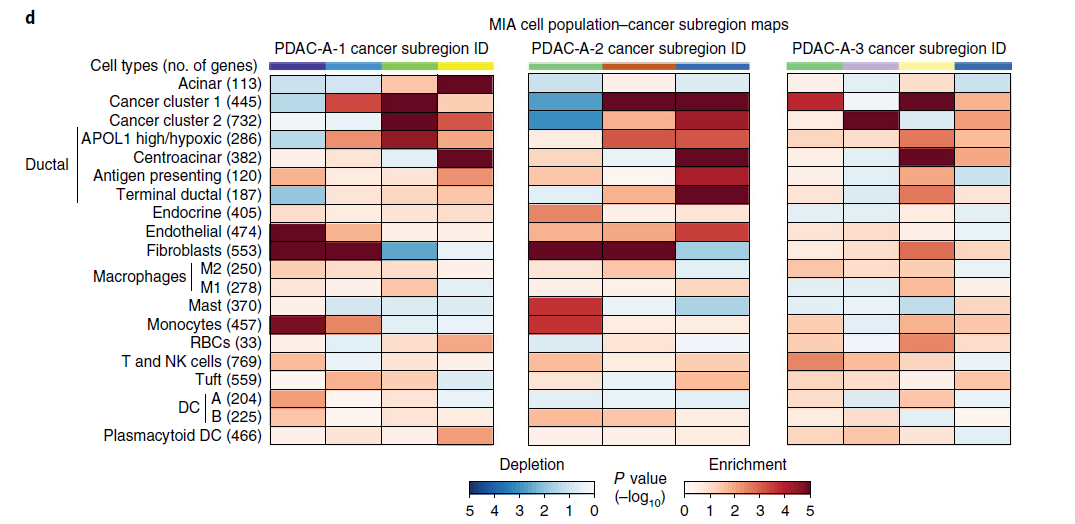 d

MIA cell population–cancer subregion maps

PDAC-A-1 cancer subregion ID

PDAC-A-2 cancer subregion ID

PDAC-A-3 cancer subregion ID

Cell types (no. of genes)
Acinar (113)
Cancer cluster 1 (445)
Cancer cluster 2 (732)
Ductal
APOL1 high/hypoxic (286)
Centroacinar (382)
Antigen presenting (120)
Terminal ductal (187)
Endocrine (405)
Endothelial (474)
Fibroblasts (553)
Macrophages
M2 (250)
M1 (278)
Mast (370)
Monocytes (457)
RBCs (33)
T and NK cells (769)
Tuft (559)
DC
A (204)
B (225)
Plasmacytoid DC (466)

Depletion

5 4 3 2 1 0

$P$ value
($-\log_{10}$)

Enrichment

0 1 2 3 4 5